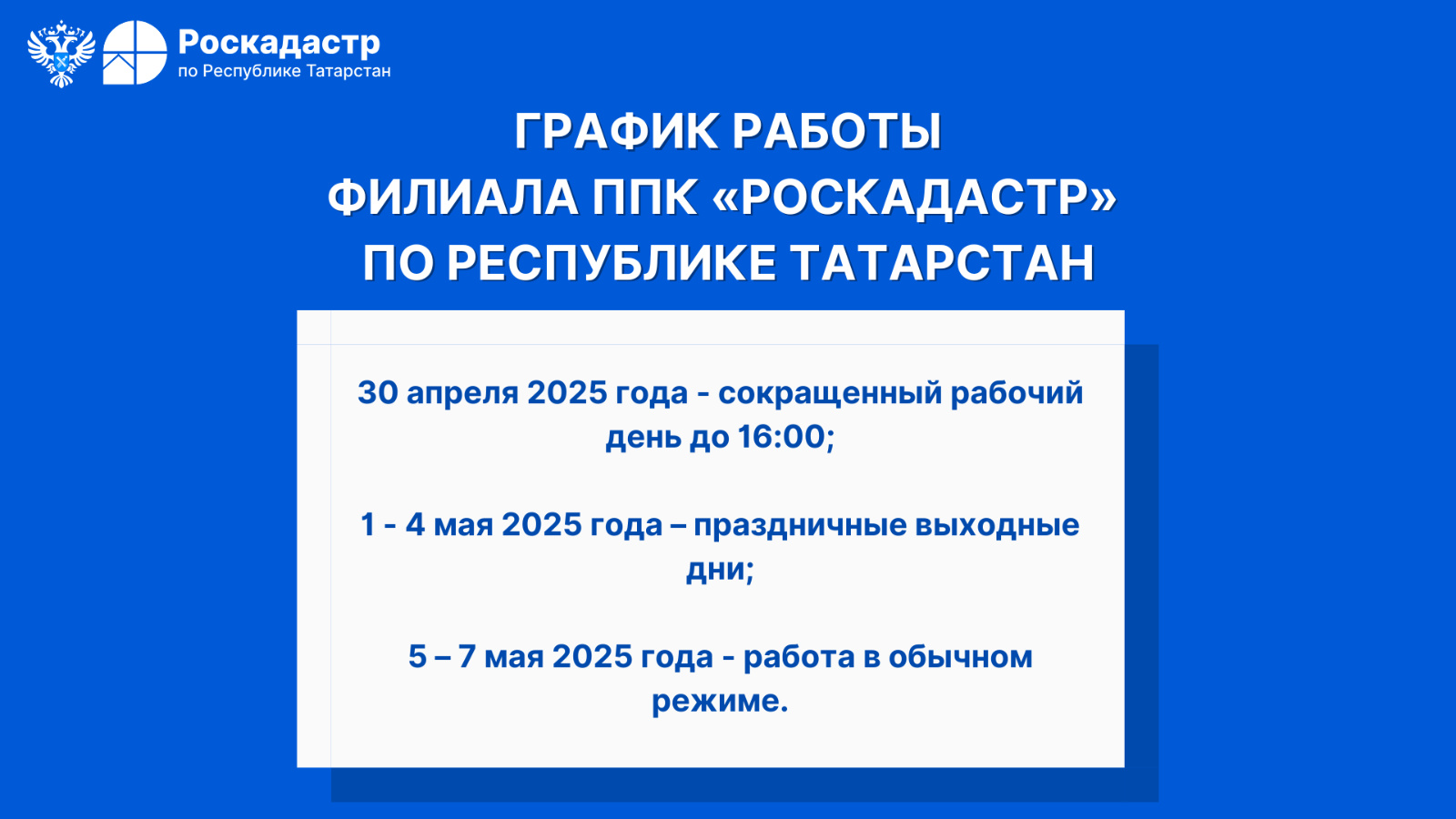 Роскадастр
по Республике Татарстан

ГРАФИК РАБОТЫ
ФИЛИАЛА ППК «РОСКАДАСТР»
ПО РЕСПУБЛИКЕ ТАТАРСТАН

30 апреля 2025 года - сокращенный рабочий день до 16:00;

1 - 4 мая 2025 года – праздничные выходные дни;

5 – 7 мая 2025 года - работа в обычном режиме.